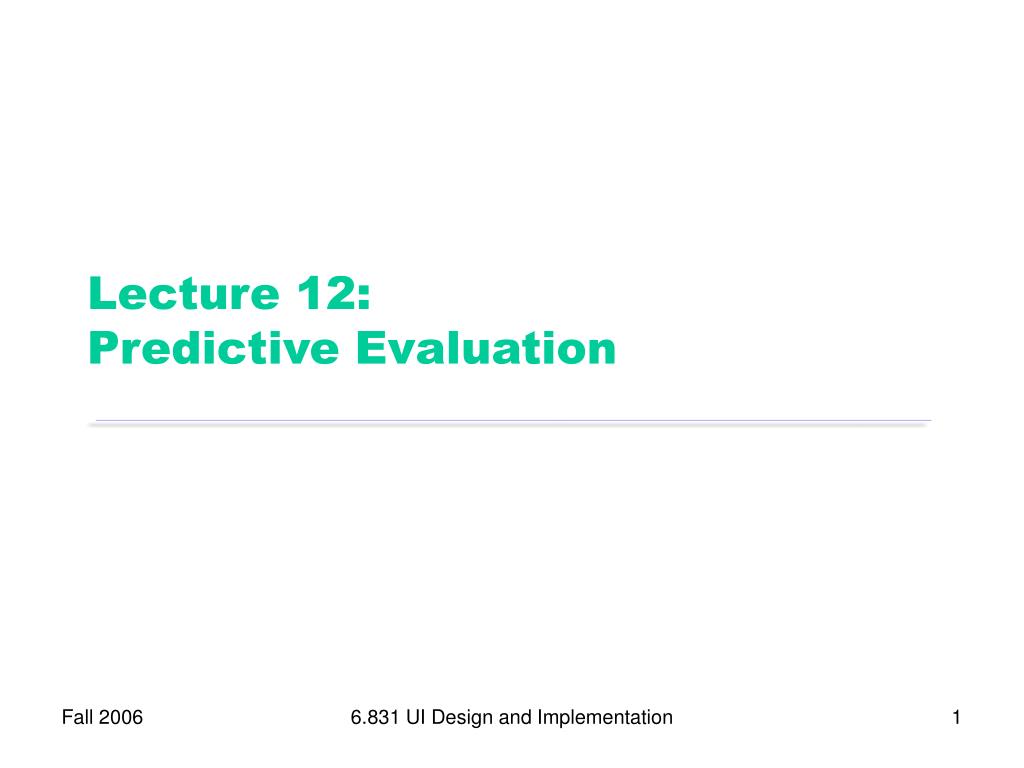 Lecture 12:
Predictive Evaluation

Fall 2006

6.831 UI Design and Implementation

1